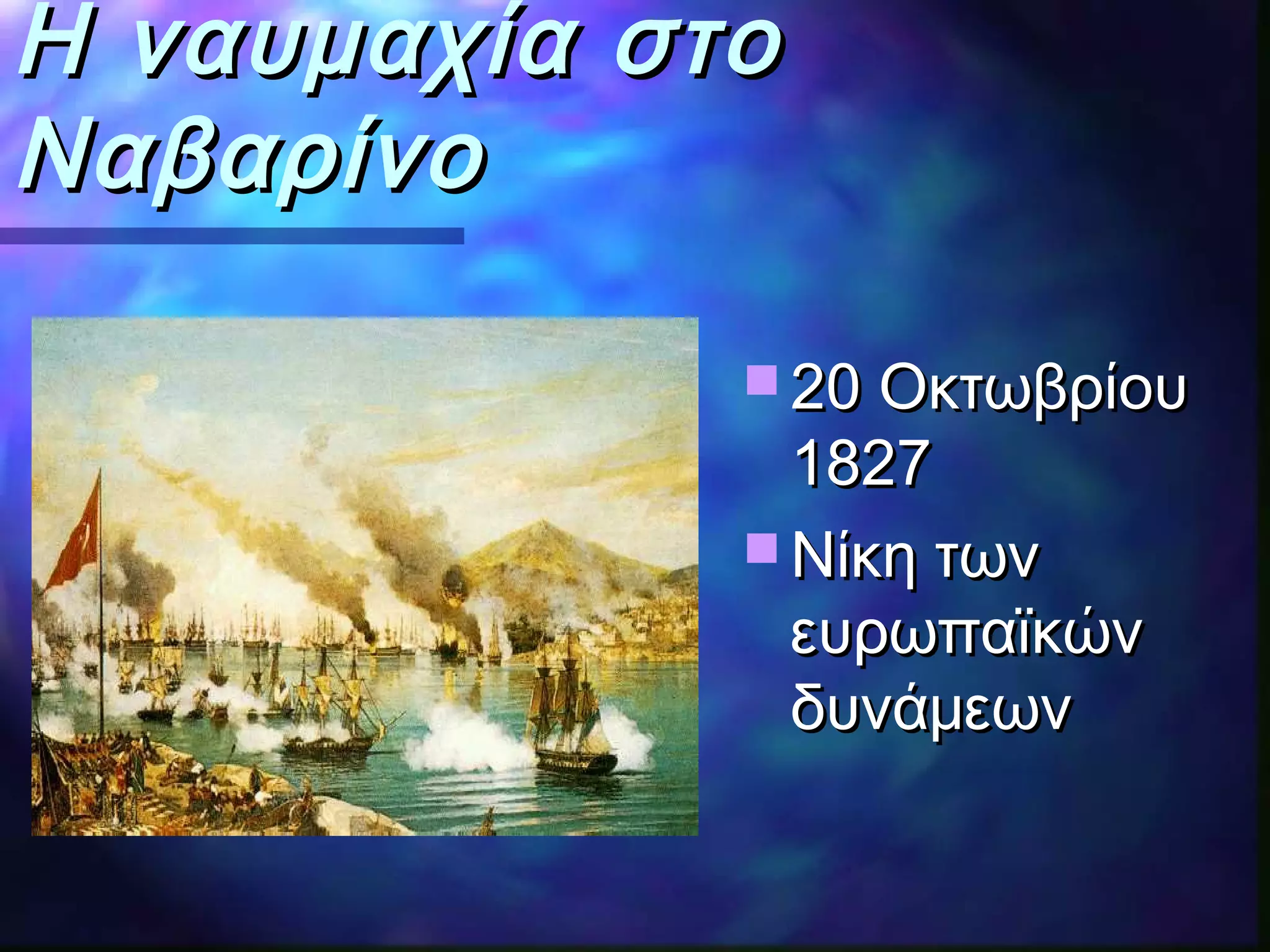 Η ναυμαχία στο Ναβαρίνο

20 Οκτωβρίου 1827

Νίκη των ευρωπαϊκών δυνάμεων